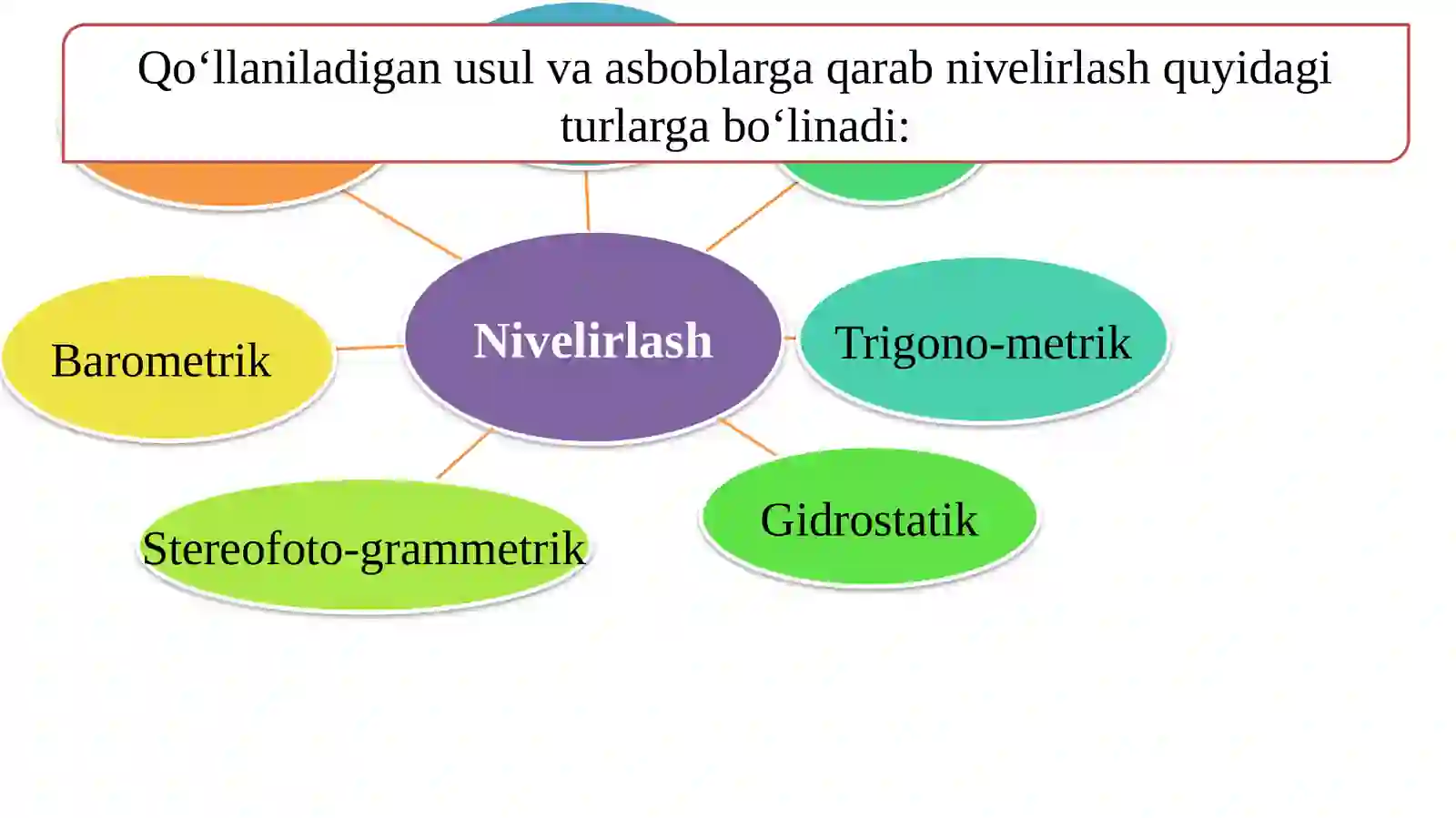 Qo‘llaniladigan usul va asboblarga qarab nivelirlash quyidagi turlarga bo‘linadi:

Nivelirlash

Barometrik

Trigono-metrik

Stereofoto-grammetrik

Gidrostatik